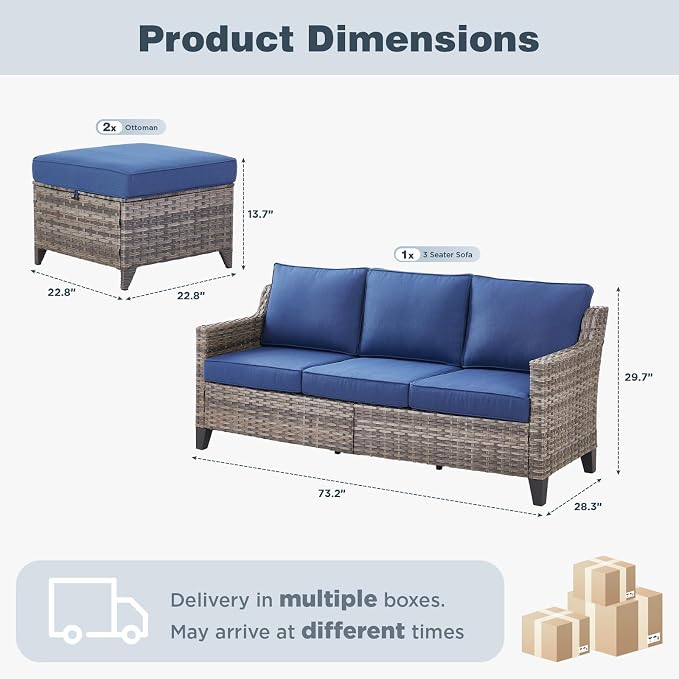 Product Dimensions

2x Ottoman

13.7"

22.8"

22.8"

1x 3 Seater Sofa

29.7"

73.2"

28.3"

Delivery in multiple boxes.
May arrive at different times